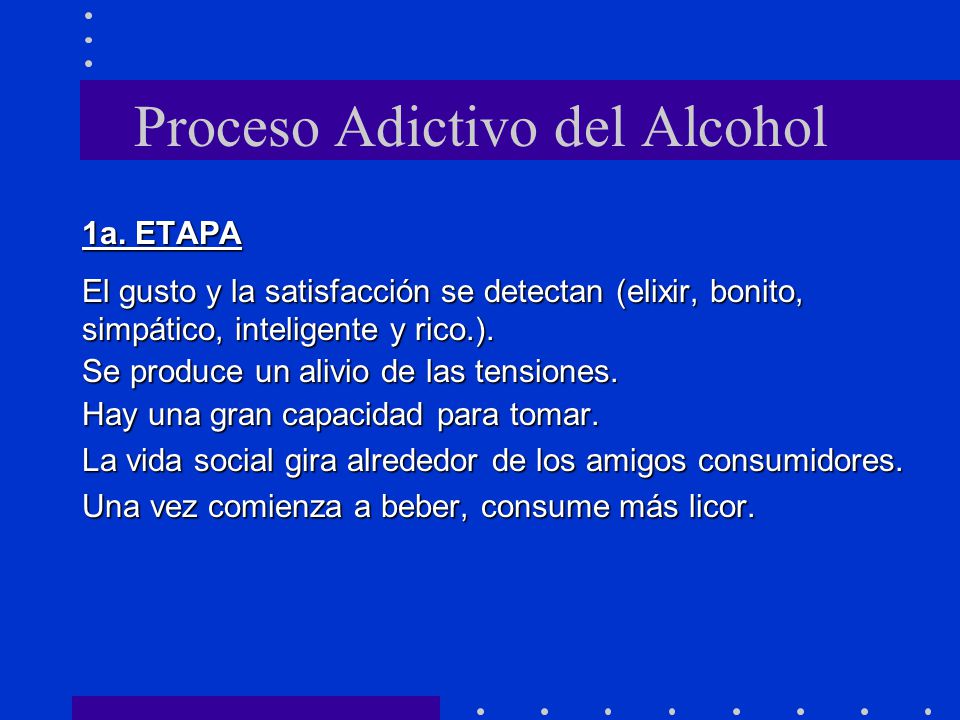 Proceso Adictivo del Alcohol

1a. ETAPA

El gusto y la satisfacción se detectan (elixir, bonito, simpático, inteligente y rico.).

Se produce un alivio de las tensiones.

Hay una gran capacidad para tomar.

La vida social gira alrededor de los amigos consumidores.

Una vez comienza a beber, consume más licor.